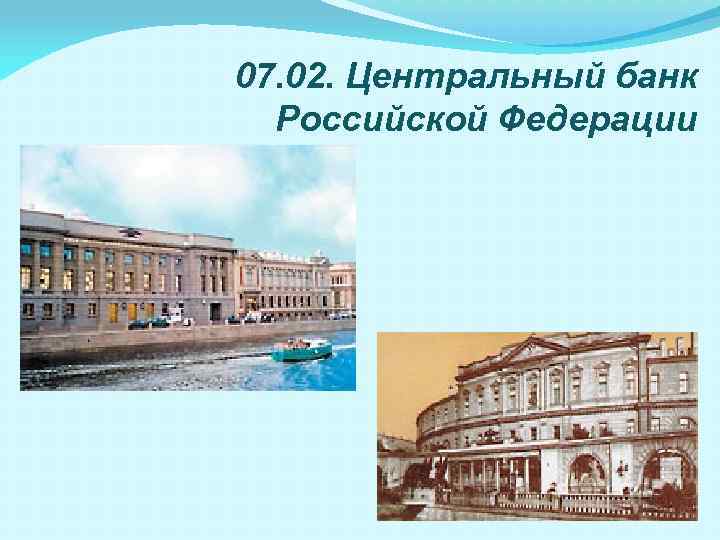 07.02. Центральный банк Российской Федерации